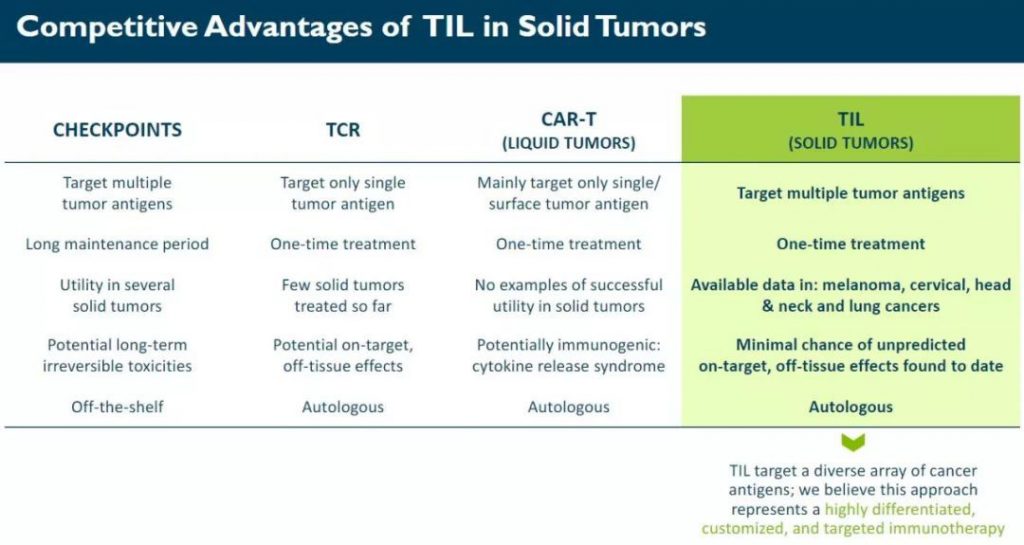 Competitive Advantages of TIL in Solid Tumors

| CHECKPOINTS | TCR | CAR-T (LIQUID TUMORS) | TIL (SOLID TUMORS) |
|---|---|---|---|
| Target multiple tumor antigens | Target only single tumor antigen | Mainly target only single/ surface tumor antigen | Target multiple tumor antigens |
| Long maintenance period | One-time treatment | One-time treatment | One-time treatment |
| Utility in several solid tumors | Few solid tumors treated so far | No examples of successful utility in solid tumors | Available data in: melanoma, cervical, head & neck and lung cancers |
| Potential long-term irreversible toxicities | Potential on-target, off-tissue effects | Potentially immunogenic: cytokine release syndrome | Minimal chance of unpredicted on-target, off-tissue effects found to date |
| Off-the-shelf | Autologous | Autologous | Autologous |

TIL target a diverse array of cancer antigens; we believe this approach represents a highly differentiated, customized, and targeted immunotherapy